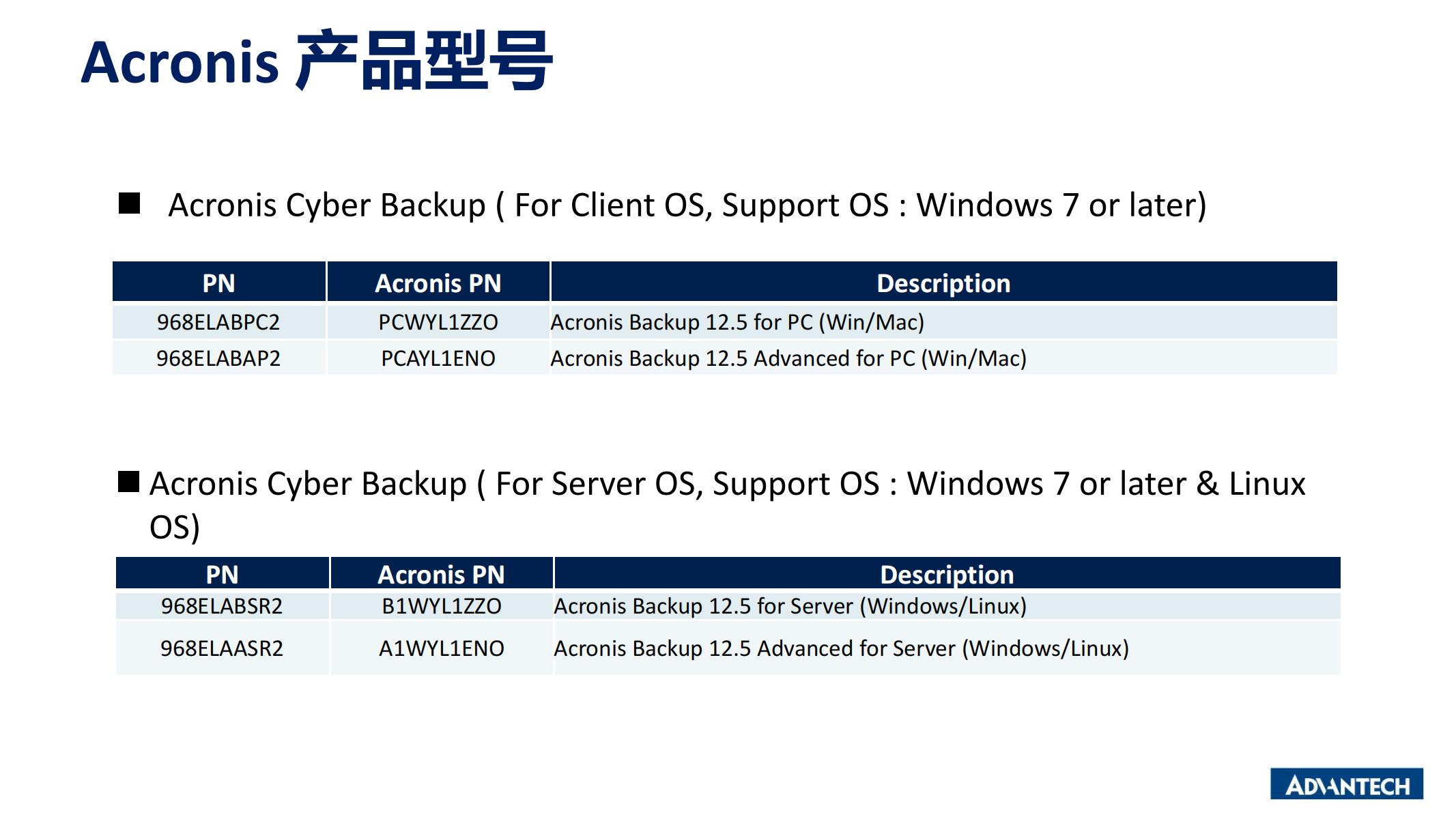 Acronis 产品型号

■ Acronis Cyber Backup ( For Client OS, Support OS : Windows 7 or later)

| PN | Acronis PN | Description |
|---|---|---|
| 968ELABPC2 | PCWYL1ZZO | Acronis Backup 12.5 for PC (Win/Mac) |
| 968ELABAP2 | PCAYL1ENO | Acronis Backup 12.5 Advanced for PC (Win/Mac) |

■ Acronis Cyber Backup ( For Server OS, Support OS : Windows 7 or later & Linux OS)

| PN | Acronis PN | Description |
|---|---|---|
| 968ELABSR2 | B1WYL1ZZO | Acronis Backup 12.5 for Server (Windows/Linux) |
| 968ELAASR2 | A1WYL1ENO | Acronis Backup 12.5 Advanced for Server (Windows/Linux) |

ADVANTECH